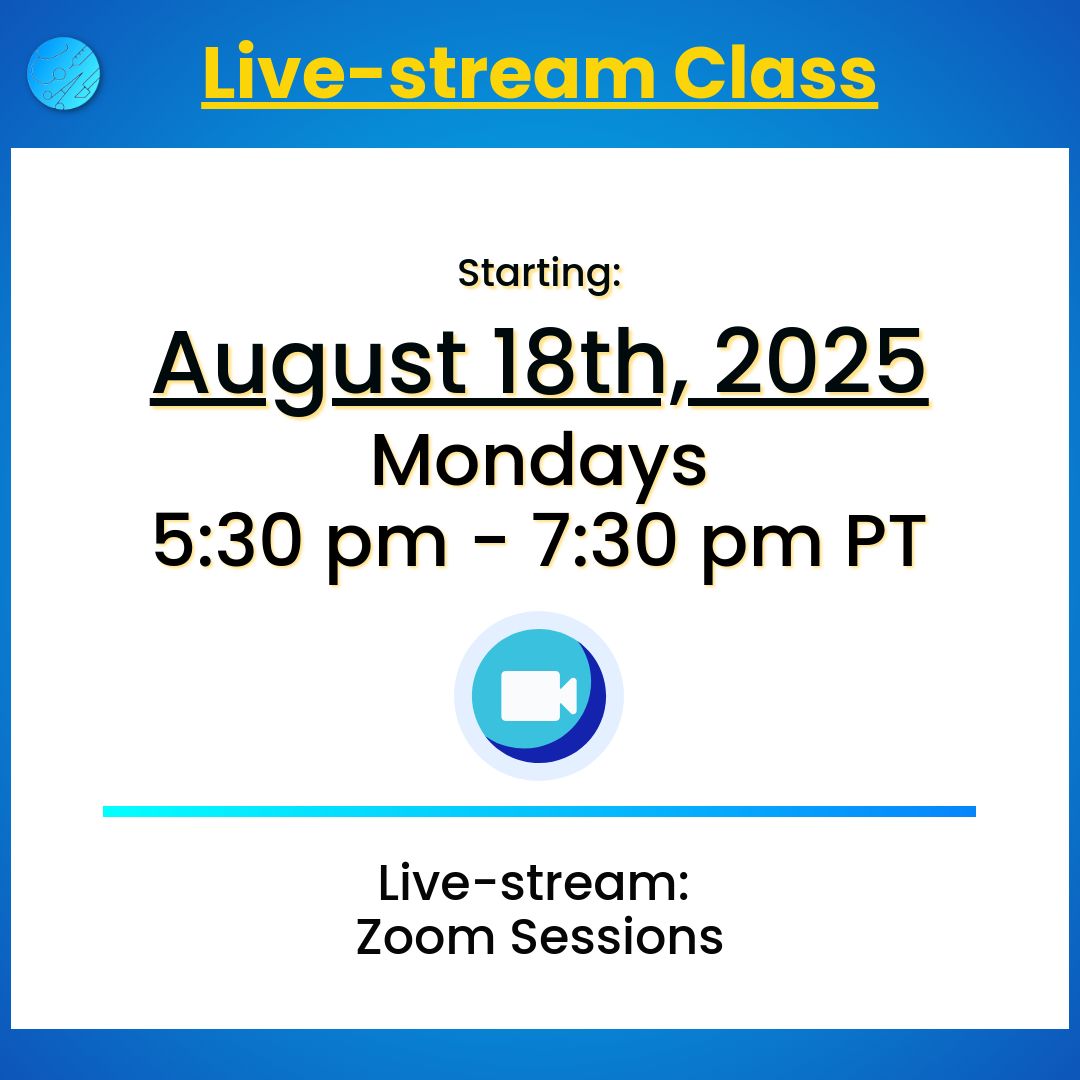 Live-stream Class

Starting:

August 18th, 2025

Mondays

5:30 pm - 7:30 pm PT

Live-stream:
Zoom Sessions